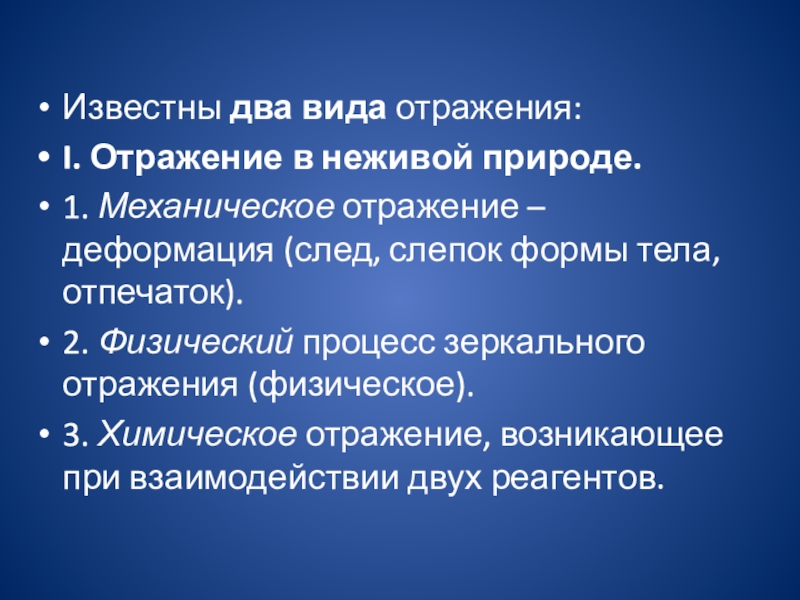 • Известны два вида отражения:
• I. Отражение в неживой природе.
• 1. Механическое отражение – деформация (след, слепок формы тела, отпечаток).
• 2. Физический процесс зеркального отражения (физическое).
• 3. Химическое отражение, возникающее при взаимодействии двух реагентов.